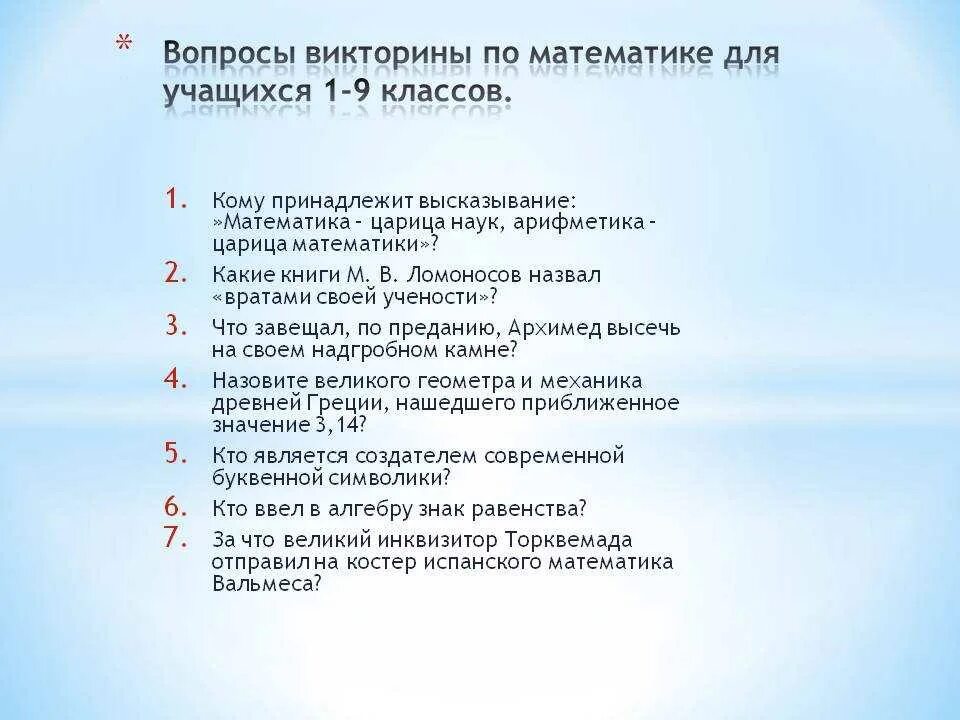 * Вопросы викторины по математике для учащихся 1-9 классов.

1. Кому принадлежит высказывание: »Математика - царица наук, арифметика - царица математики»?
2. Какие книги М. В. Ломоносов назвал «вратами своей учености»?
3. Что завещал, по преданию, Архимед высечь на своем надгробном камне?
4. Назовите великого геометра и механика древней Греции, нашедшего приближенное значение 3,14?
5. Кто является создателем современной буквенной символики?
6. Кто ввел в алгебру знак равенства?
7. За что великий инквизитор Торквемада отправил на костер испанского математика Вальмеса?